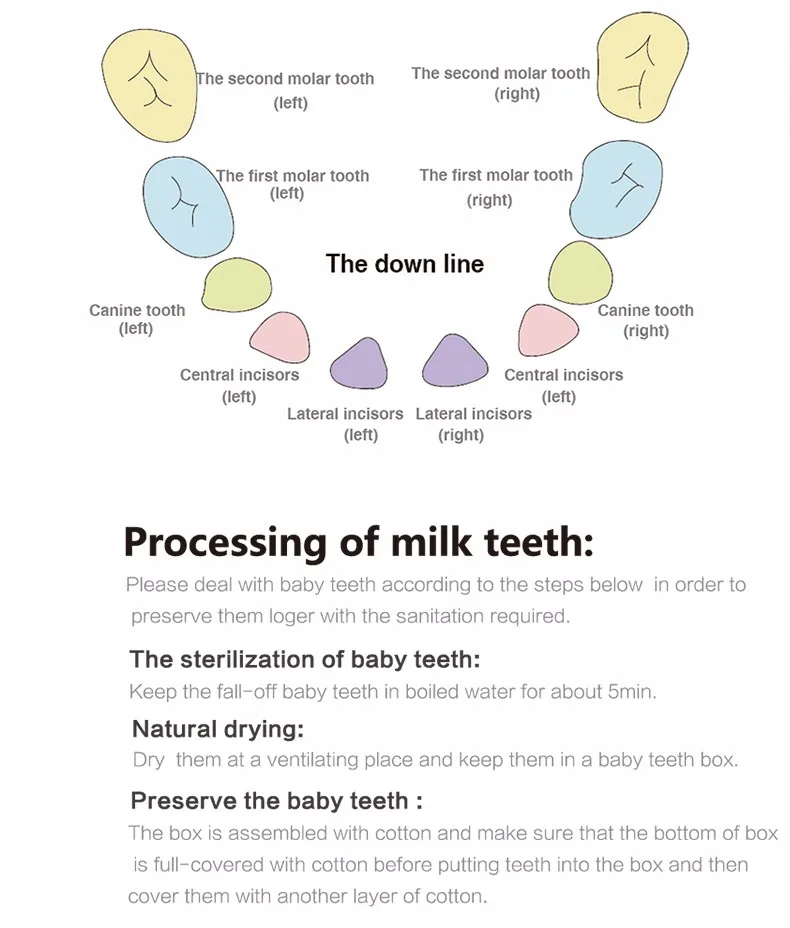 The second molar tooth (left)

The second molar tooth (right)

The first molar tooth (left)

The first molar tooth (right)

The down line

Canine tooth (left)

Canine tooth (right)

Central incisors (left)

Central incisors (left)

Lateral incisors (left)

Lateral incisors (right)

Processing of milk teeth:

Please deal with baby teeth according to the steps below in order to preserve them loger with the sanitation required.

The sterilization of baby teeth:

Keep the fall-off baby teeth in boiled water for about 5min.

Natural drying:

Dry them at a ventilating place and keep them in a baby teeth box.

Preserve the baby teeth :

The box is assembled with cotton and make sure that the bottom of box is full-covered with cotton before putting teeth into the box and then cover them with another layer of cotton.